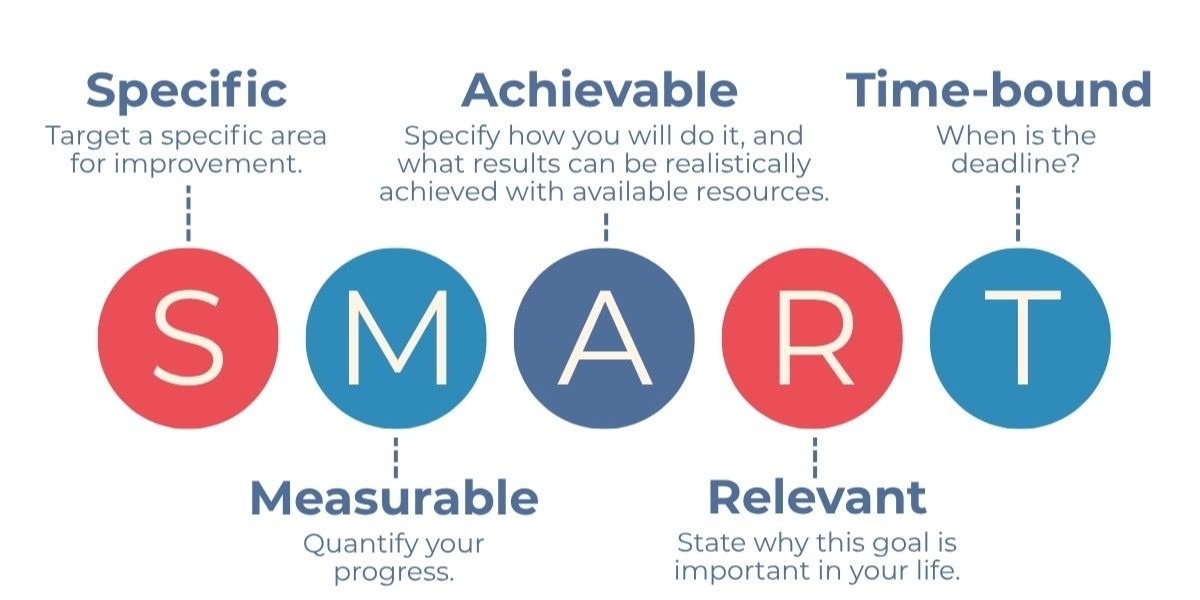 Specific
Target a specific area for improvement.

Achievable
Specify how you will do it, and what results can be realistically achieved with available resources.

Time-bound
When is the deadline?

S M A R T

Measurable
Quantify your progress.

Relevant
State why this goal is important in your life.